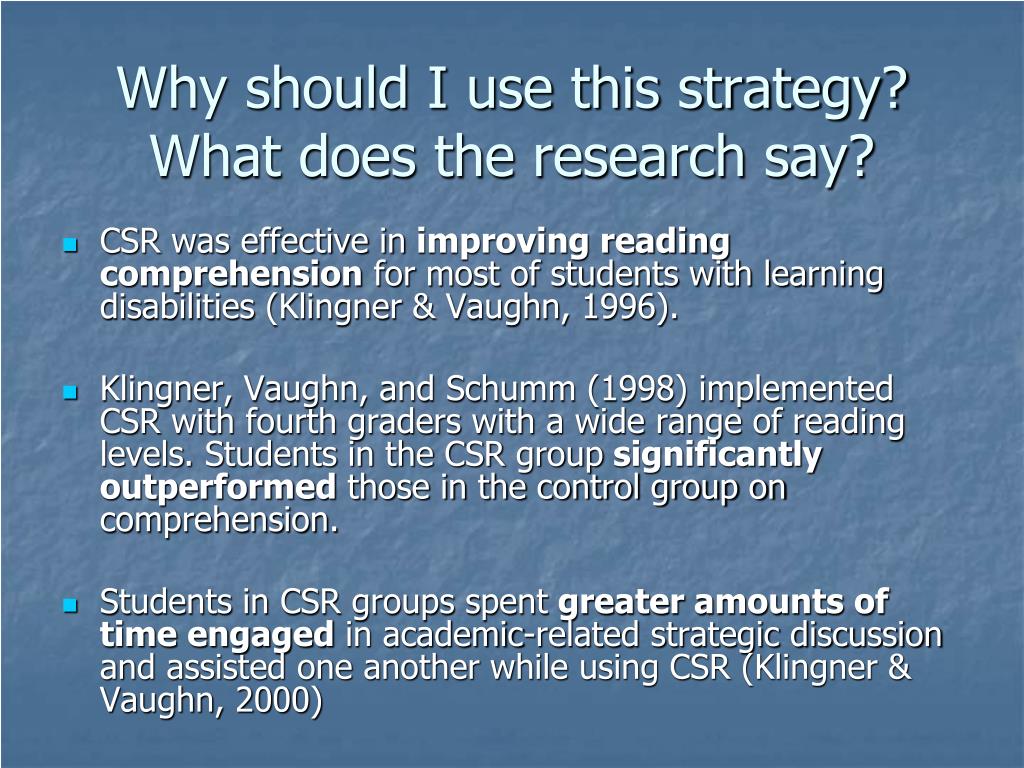 Why should I use this strategy? What does the research say?

CSR was effective in improving reading comprehension for most of students with learning disabilities (Klingner & Vaughn, 1996).

Klingner, Vaughn, and Schumm (1998) implemented CSR with fourth graders with a wide range of reading levels. Students in the CSR group significantly outperformed those in the control group on comprehension.

Students in CSR groups spent greater amounts of time engaged in academic-related strategic discussion and assisted one another while using CSR (Klingner & Vaughn, 2000)